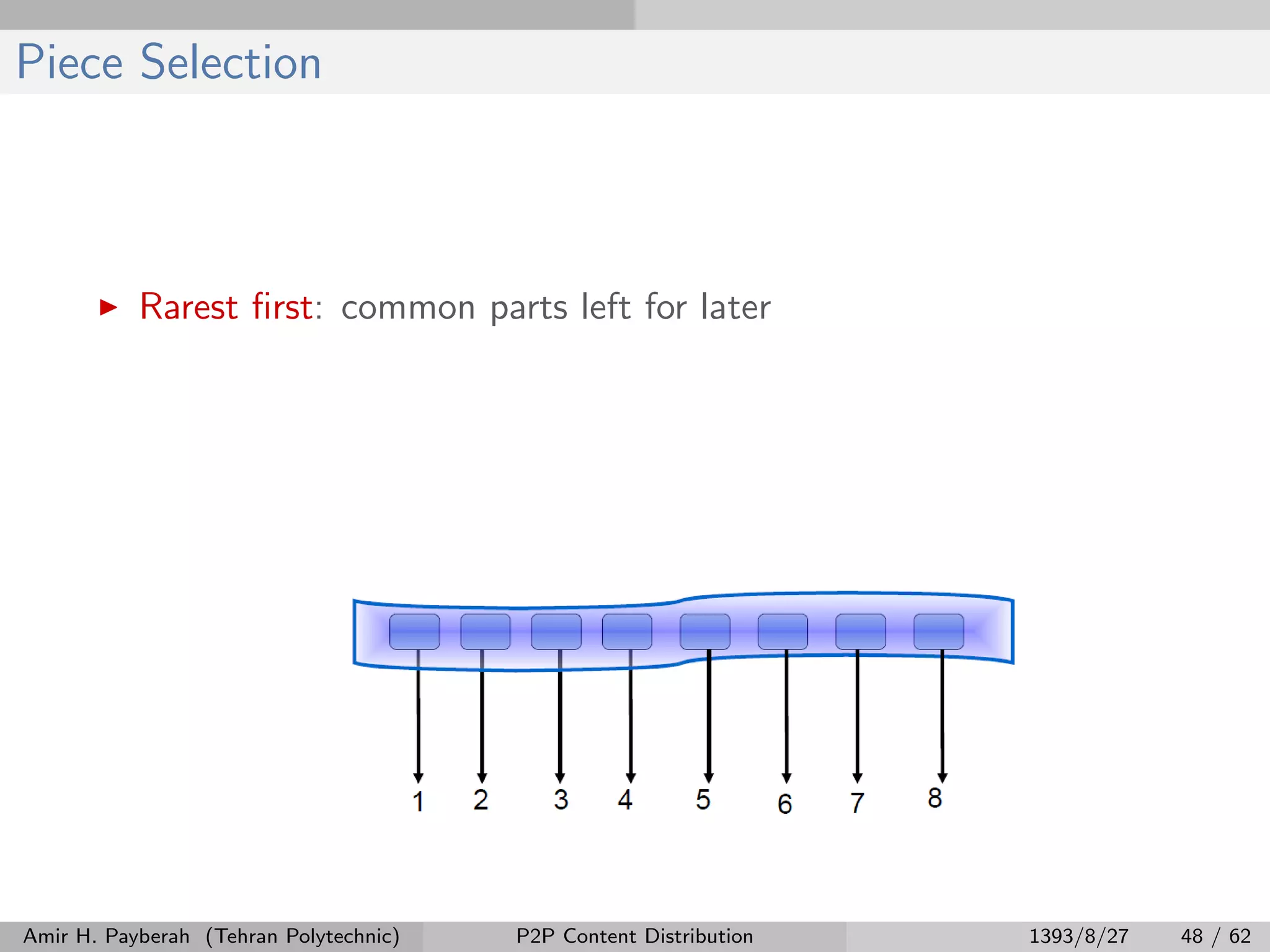 Piece Selection

▶ Rarest first: common parts left for later

1 2 3 4 5 6 7 8

Amir H. Payberah (Tehran Polytechnic) P2P Content Distribution 1393/8/27 48 / 62